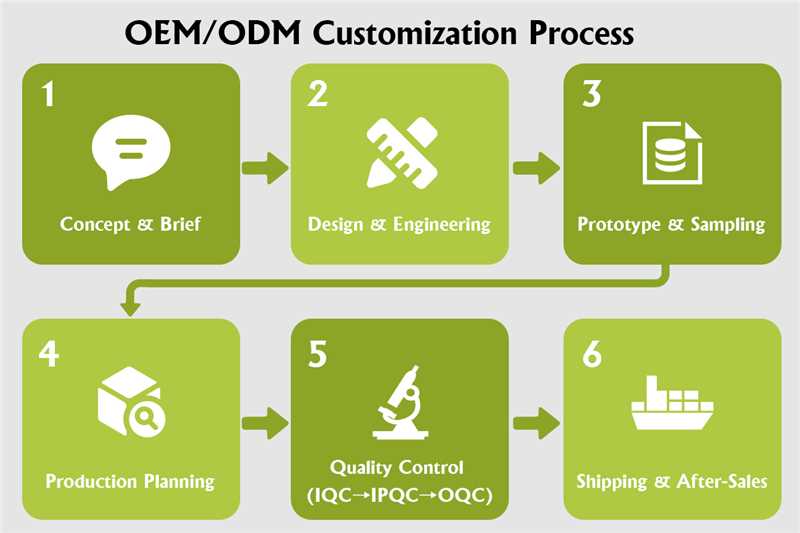 OEM/ODM Customization Process

1
Concept & Brief

2
Design & Engineering

3
Prototype & Sampling

4
Production Planning

5
Quality Control (IQC→IPQC→OQC)

6
Shipping & After-Sales